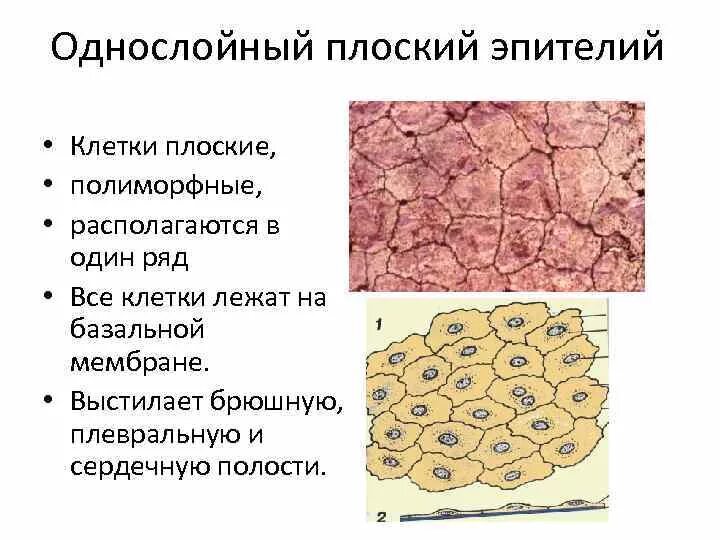 Однослойный плоский эпителий

• Клетки плоские,
• полиморфные,
• располагаются в один ряд
• Все клетки лежат на базальной мембране.
• Выстилает брюшную, плевральную и сердечную полости.

1

2